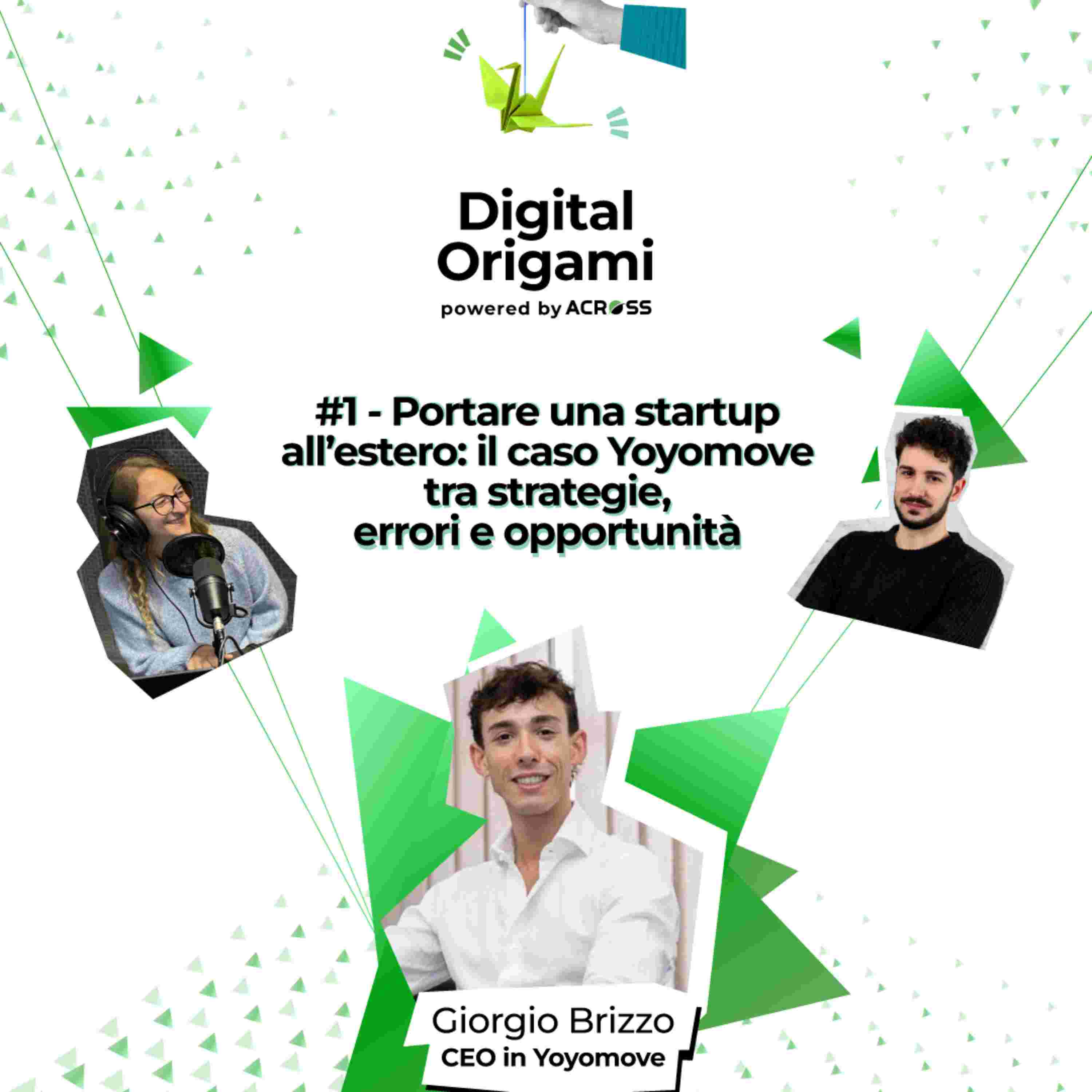 Digital Origami
powered by ACROSS

#1 - Portare una startup all'estero: il caso Yoyomove tra strategie, errori e opportunità

Giorgio Brizzo
CEO in Yoyomove